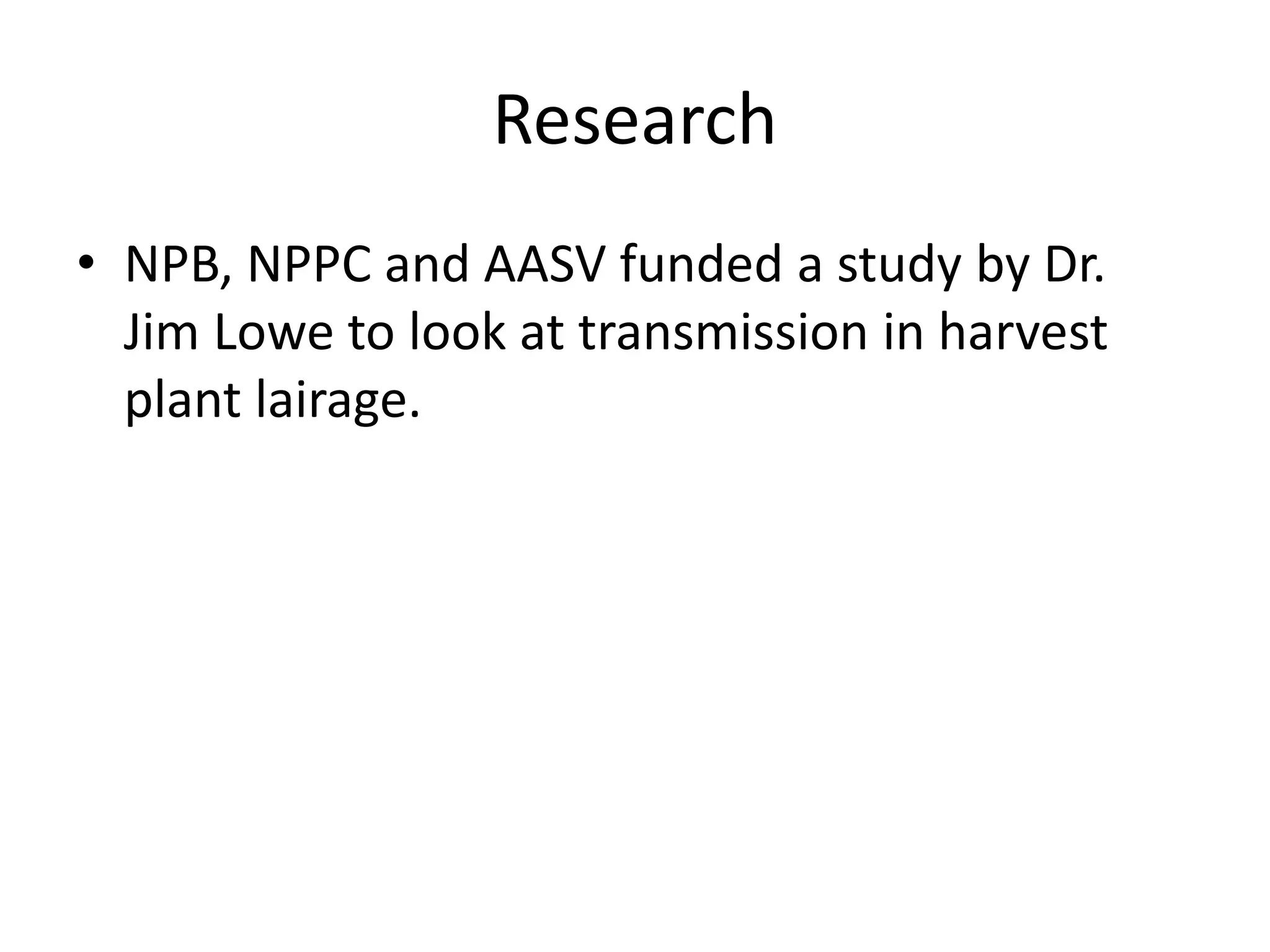 Research

• NPB, NPPC and AASV funded a study by Dr. Jim Lowe to look at transmission in harvest plant lairage.